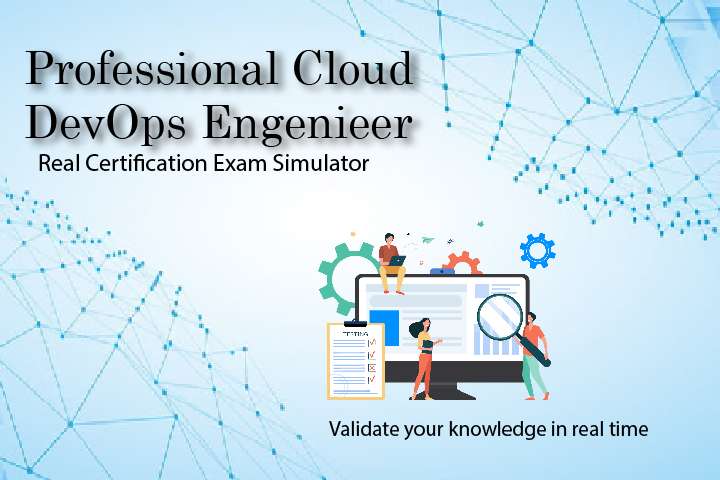 Professional Cloud DevOps Engenieer
Real Certification Exam Simulator

TESTING

Validate your knowledge in real time